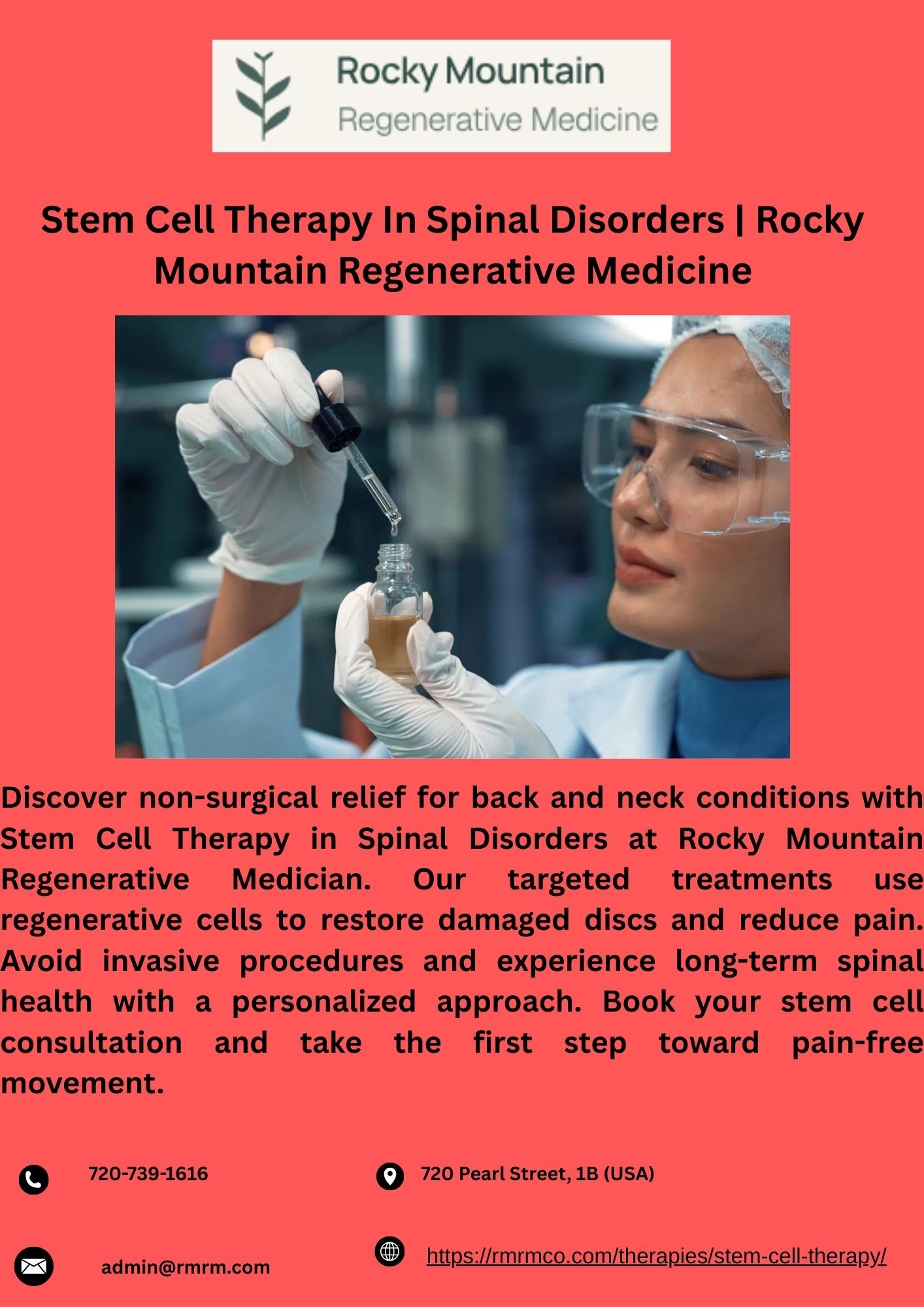 Rocky Mountain
Regenerative Medicine

Stem Cell Therapy In Spinal Disorders | Rocky Mountain Regenerative Medicine

Discover non-surgical relief for back and neck conditions with Stem Cell Therapy in Spinal Disorders at Rocky Mountain Regenerative Medician. Our targeted treatments use regenerative cells to restore damaged discs and reduce pain. Avoid invasive procedures and experience long-term spinal health with a personalized approach. Book your stem cell consultation and take the first step toward pain-free movement.

720-739-1616

720 Pearl Street, 1B (USA)

admin@rmrm.com

https://rmrmco.com/therapies/stem-cell-therapy/